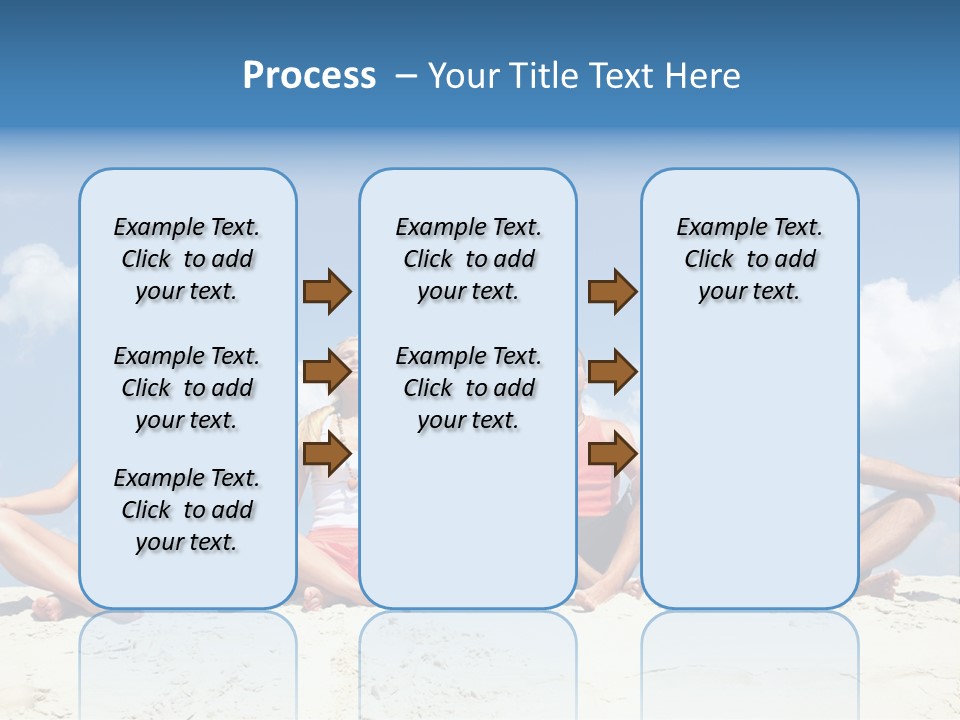 Process – Your Title Text Here

Example Text. Click to add your text.

Example Text. Click to add your text.

Example Text. Click to add your text.

Example Text. Click to add your text.

Example Text. Click to add your text.

Example Text. Click to add your text.